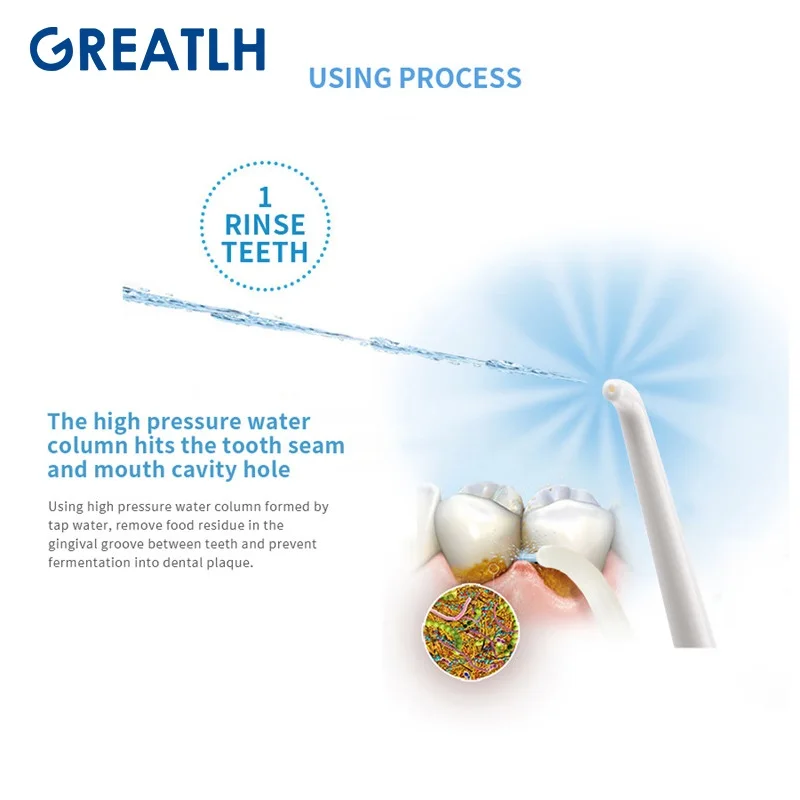 GREATLH

USING PROCESS

1
RINSE
TEETH

The high pressure water column hits the tooth seam and mouth cavity hole

Using high pressure water column formed by tap water, remove food residue in the gingival groove between teeth and prevent fermentation into dental plaque.